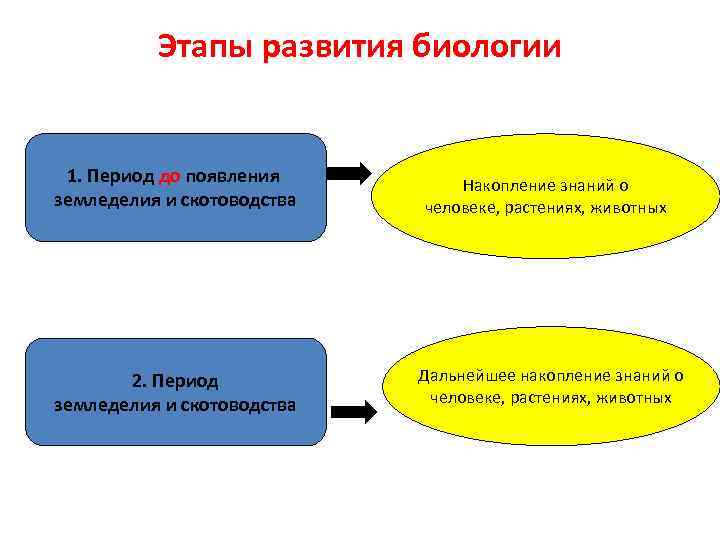 Этапы развития биологии

1. Период до появления земледелия и скотоводства

Накопление знаний о человеке, растениях, животных

2. Период земледелия и скотоводства

Дальнейшее накопление знаний о человеке, растениях, животных